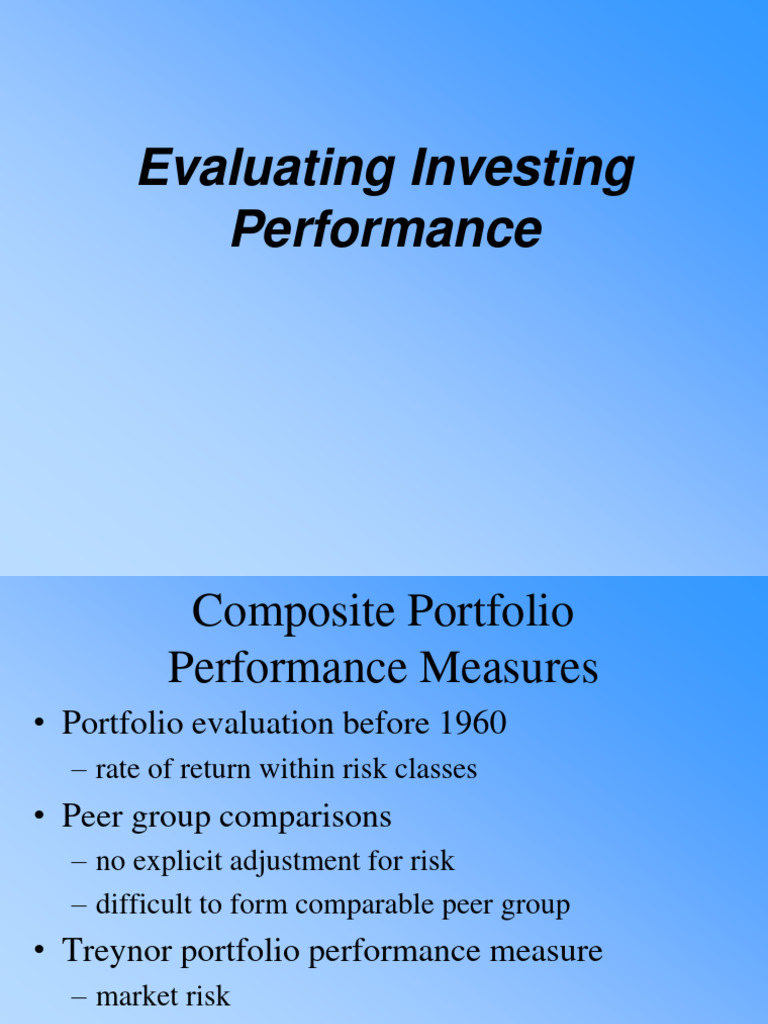 Evaluating Investing Performance

Composite Portfolio Performance Measures

• Portfolio evaluation before 1960
– rate of return within risk classes
• Peer group comparisons
– no explicit adjustment for risk
– difficult to form comparable peer group
• Treynor portfolio performance measure
– market risk